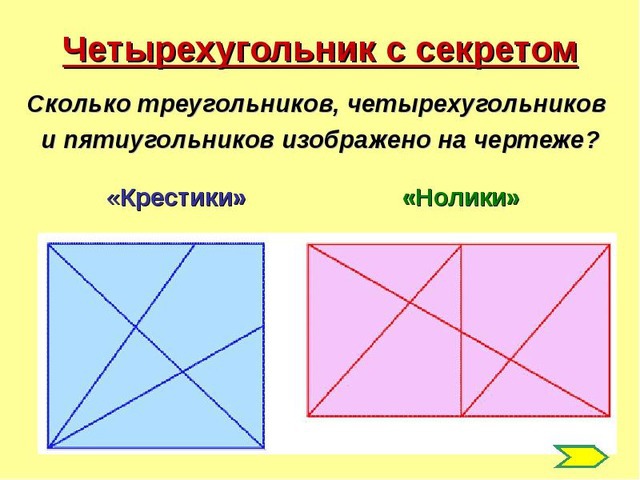 Четырехугольник с секретом

Сколько треугольников, четырехугольников и пятиугольников изображено на чертеже?

«Крестики»

«Нолики»